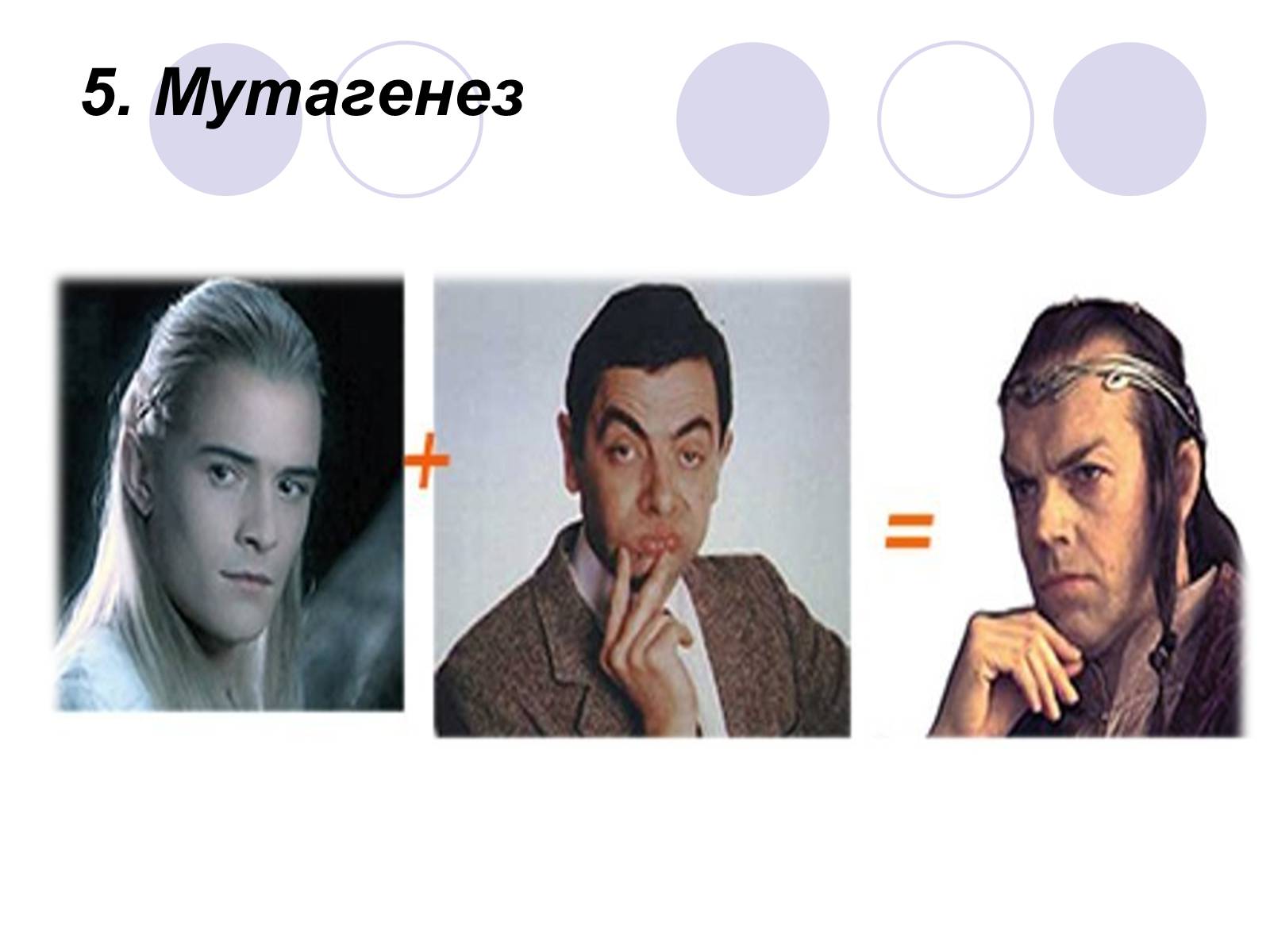 5. Мутагенез

+

=